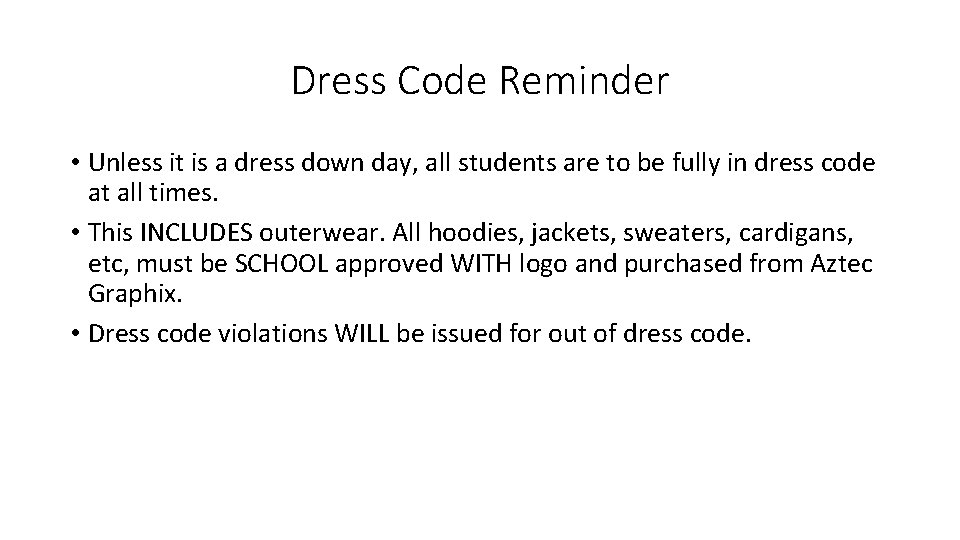 Dress Code Reminder

• Unless it is a dress down day, all students are to be fully in dress code at all times.
• This INCLUDES outerwear. All hoodies, jackets, sweaters, cardigans, etc, must be SCHOOL approved WITH logo and purchased from Aztec Graphix.
• Dress code violations WILL be issued for out of dress code.